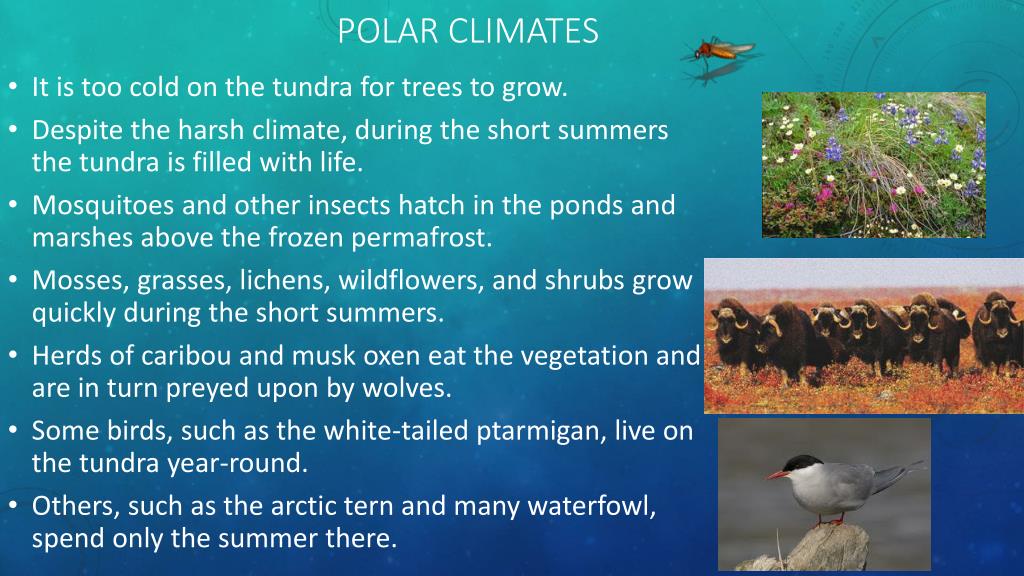 POLAR CLIMATES

• It is too cold on the tundra for trees to grow.
• Despite the harsh climate, during the short summers the tundra is filled with life.
• Mosquitoes and other insects hatch in the ponds and marshes above the frozen permafrost.
• Mosses, grasses, lichens, wildflowers, and shrubs grow quickly during the short summers.
• Herds of caribou and musk oxen eat the vegetation and are in turn preyed upon by wolves.
• Some birds, such as the white-tailed ptarmigan, live on the tundra year-round.
• Others, such as the arctic tern and many waterfowl, spend only the summer there.